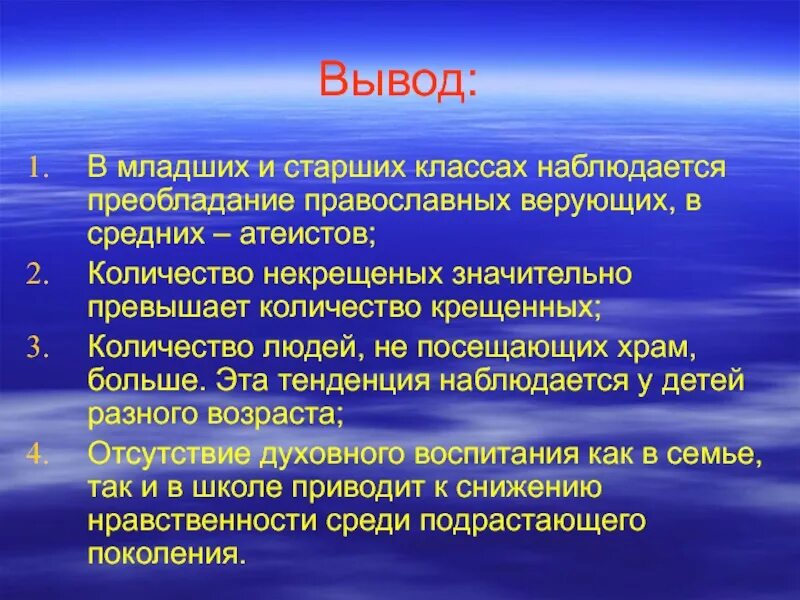 Вывод:

1. В младших и старших классах наблюдается преобладание православных верующих, в средних – атеистов;
2. Количество некрещеных значительно превышает количество крещенных;
3. Количество людей, не посещающих храм, больше. Эта тенденция наблюдается у детей разного возраста;
4. Отсутствие духовного воспитания как в семье, так и в школе приводит к снижению нравственности среди подрастающего поколения.